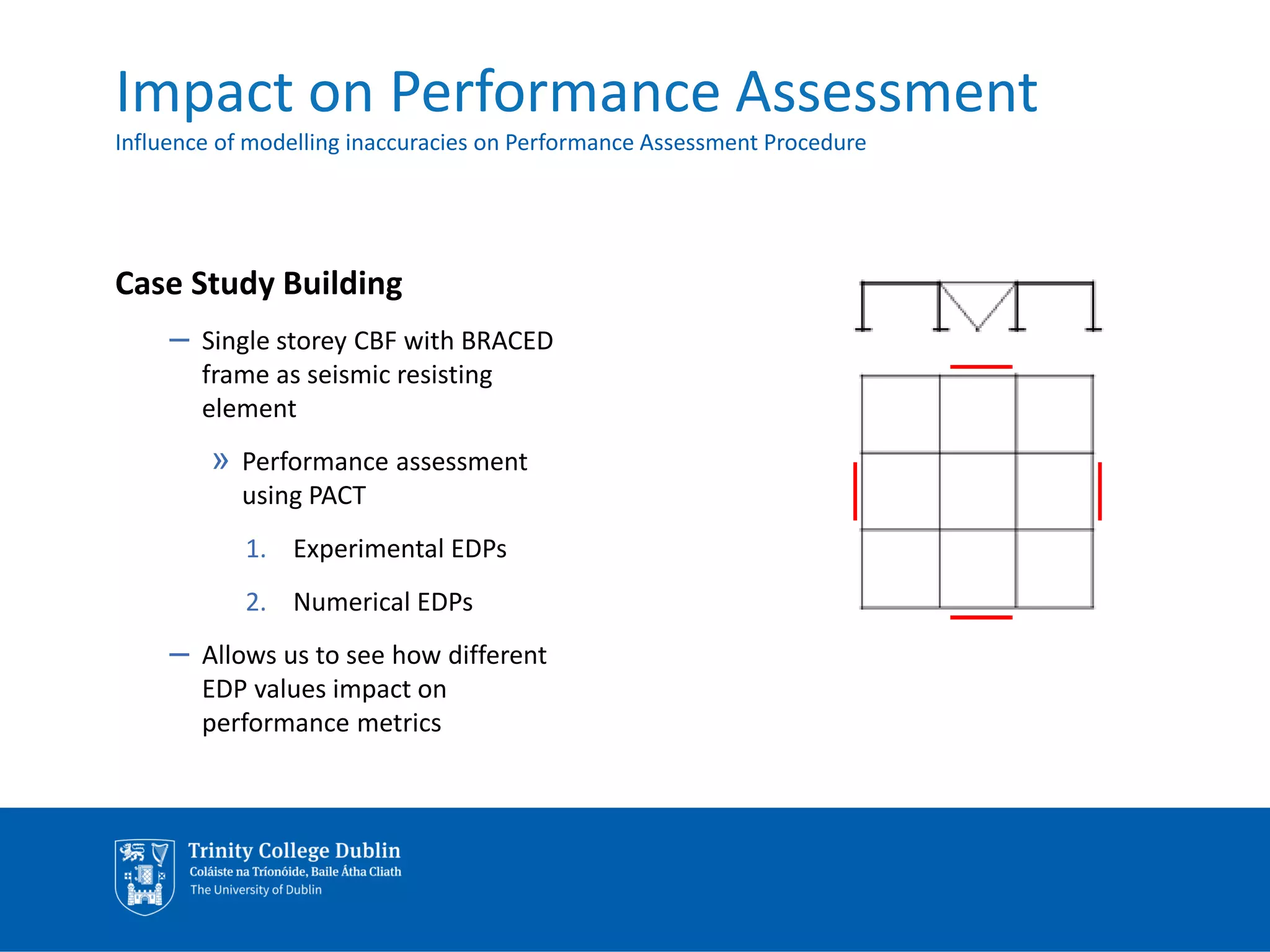 Impact on Performance Assessment
Influence of modelling inaccuracies on Performance Assessment Procedure

Case Study Building

– Single storey CBF with BRACED frame as seismic resisting element

» Performance assessment using PACT

1. Experimental EDPs

2. Numerical EDPs

– Allows us to see how different EDP values impact on performance metrics

Trinity College Dublin
Coláiste na Tríonóide, Baile Átha Cliath
The University of Dublin